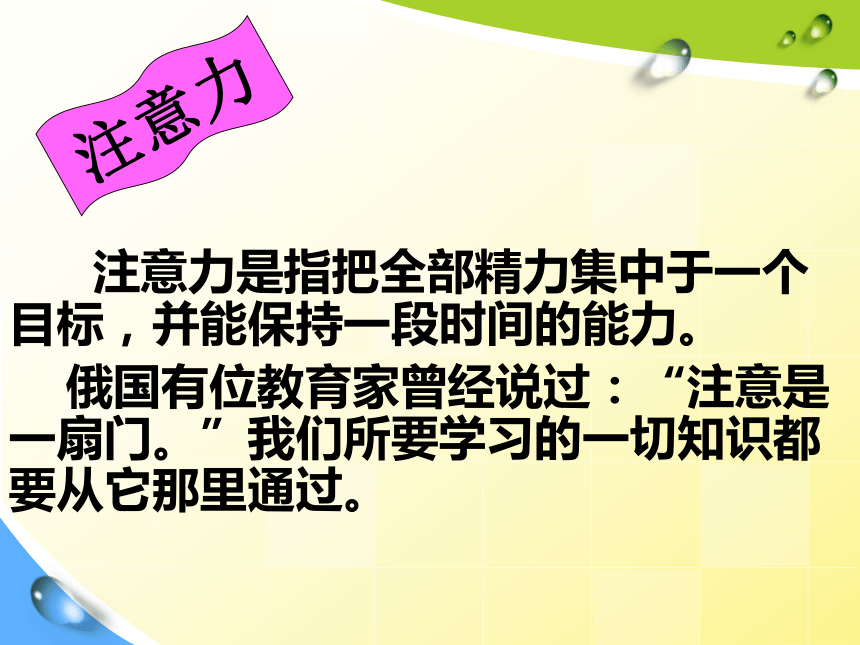 注意力

注意力是指把全部精力集中于一个目标，并能保持一段时间的能力。

俄国有位教育家曾经说过：“注意是一扇门。”我们所要学习的一切知识都要从它那里通过。